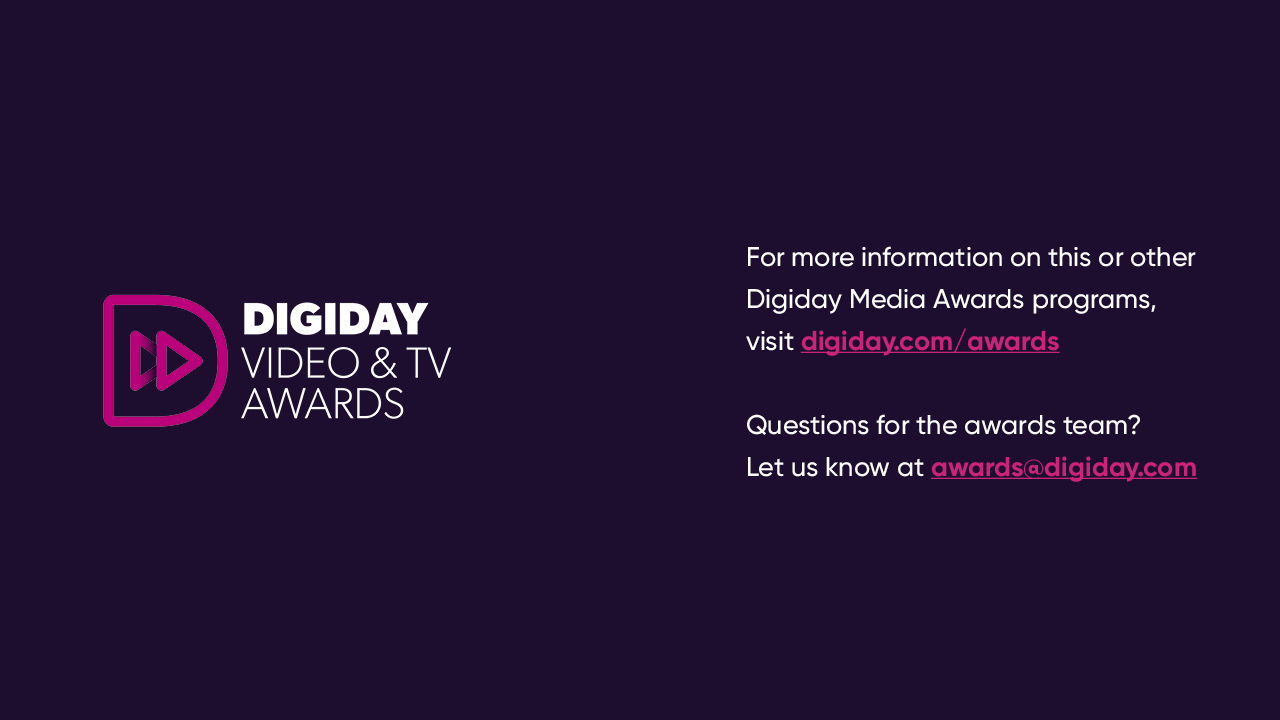 DIGIDAY
VIDEO & TV
AWARDS

For more information on this or other Digiday Media Awards programs, visit digiday.com/awards

Questions for the awards team?
Let us know at awards@digiday.com